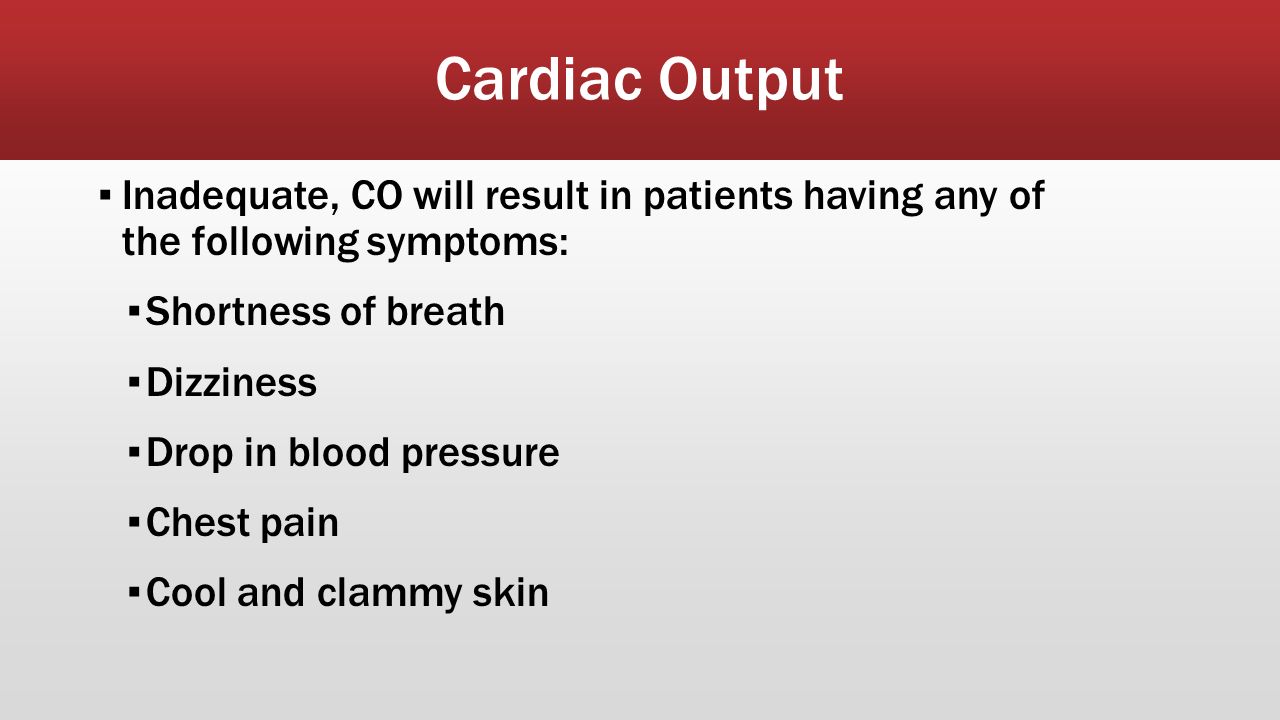 Cardiac Output

▪ Inadequate, CO will result in patients having any of the following symptoms:

▪ Shortness of breath

▪ Dizziness

▪ Drop in blood pressure

▪ Chest pain

▪ Cool and clammy skin